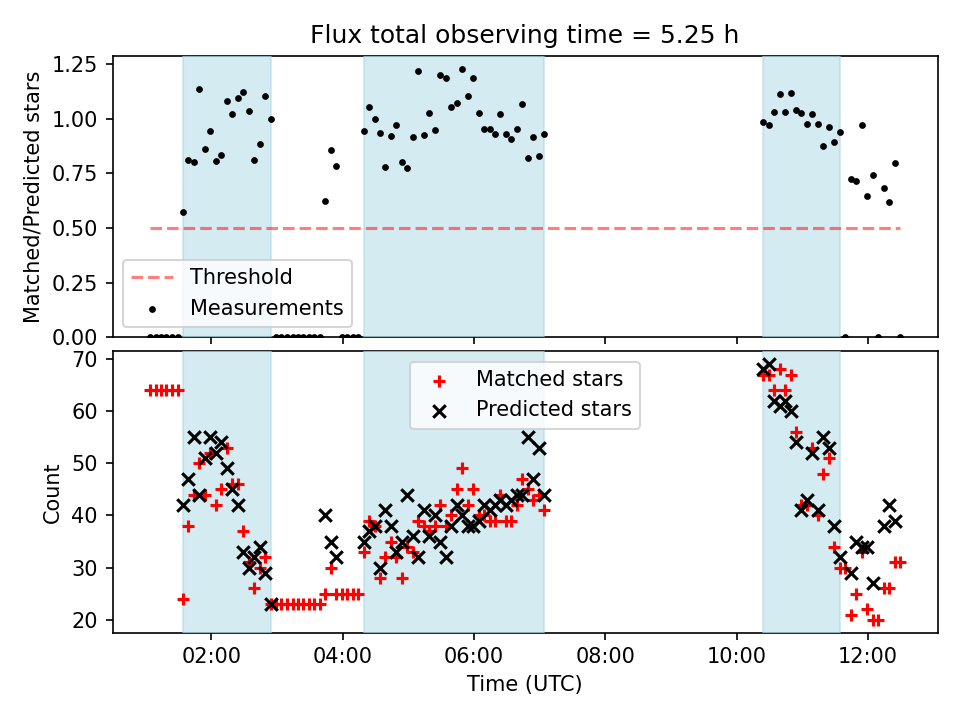 Flux total observing time = 5.25 h

Matched/Predicted stars

1.25
1.00
0.75
0.50
0.25
0.00

Threshold
Measurements

Count

70
60
50
40
30
20

Matched stars
Predicted stars

02:00
04:00
06:00
08:00
10:00
12:00

Time (UTC)